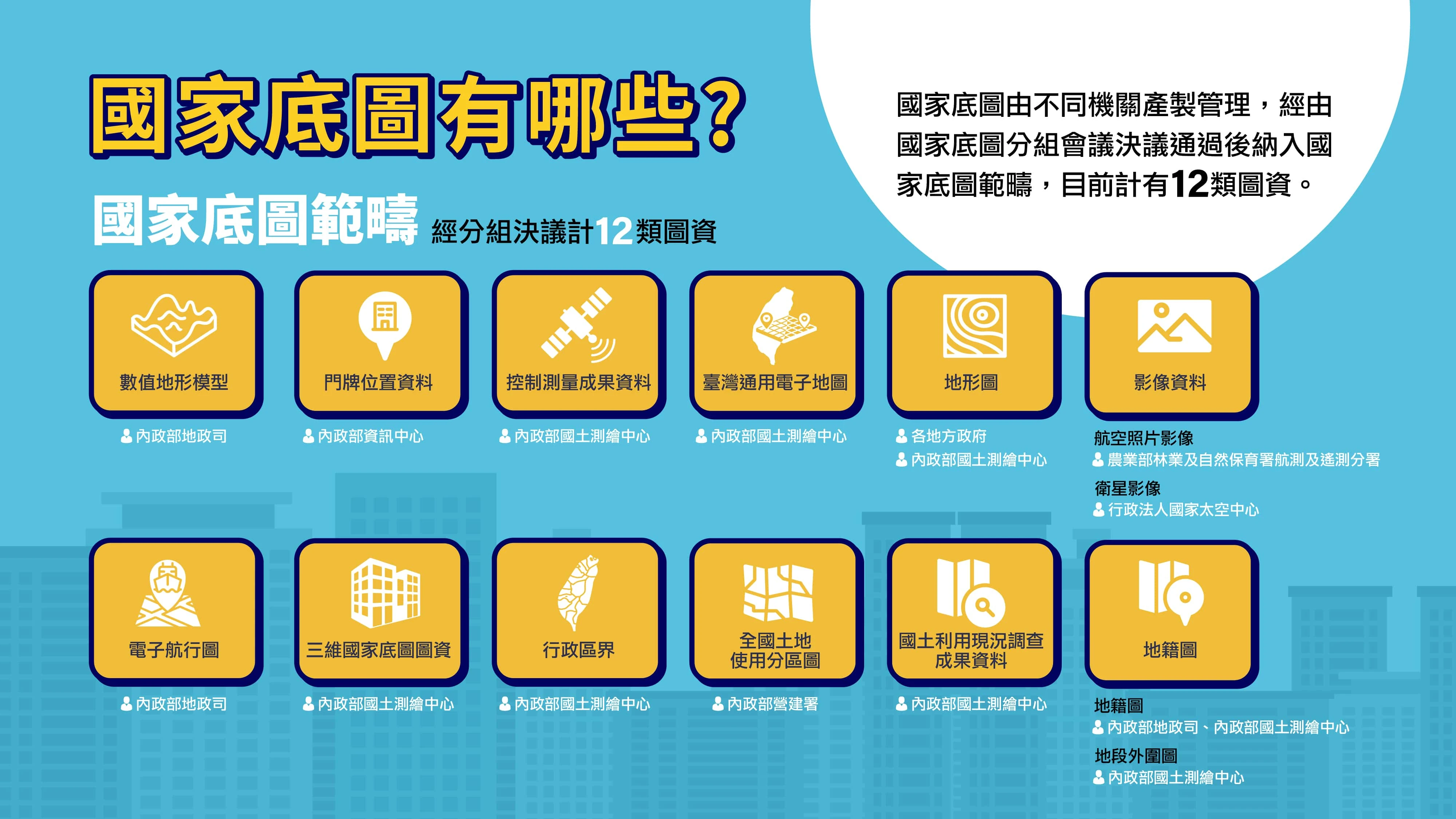 國家底圖有哪些?

國家底圖由不同機關產製管理，經由國家底圖分組會議決議通過後納入國家底圖範疇，目前計有12類圖資。

國家底圖範疇 經分組決議計12類圖資

數值地形模型
內政部地政司

門牌位置資料
內政部資訊中心

控制測量成果資料
內政部國土測繪中心

臺灣通用電子地圖
內政部國土測繪中心

地形圖
各地方政府
內政部國土測繪中心

影像資料
航空照片影像
農業部林業及自然保育署航測及遙測分署
衛星影像
行政法人國家太空中心

電子航行圖
內政部地政司

三維國家底圖圖資
內政部國土測繪中心

行政區界
內政部國土測繪中心

全國土地使用分區圖
內政部營建署

國土利用現況調查成果資料
內政部國土測繪中心

地籍圖
地籍圖
內政部地政司、內政部國土測繪中心
地段外圍圖
內政部國土測繪中心